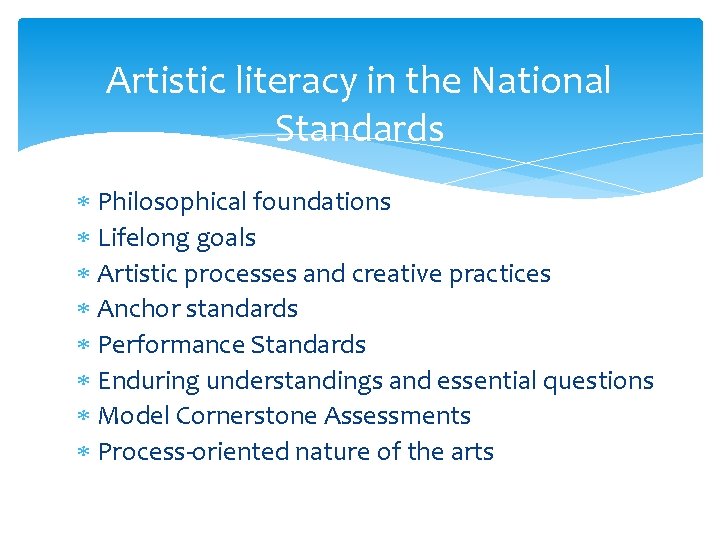 Artistic literacy in the National Standards

* Philosophical foundations
* Lifelong goals
* Artistic processes and creative practices
* Anchor standards
* Performance Standards
* Enduring understandings and essential questions
* Model Cornerstone Assessments
* Process-oriented nature of the arts